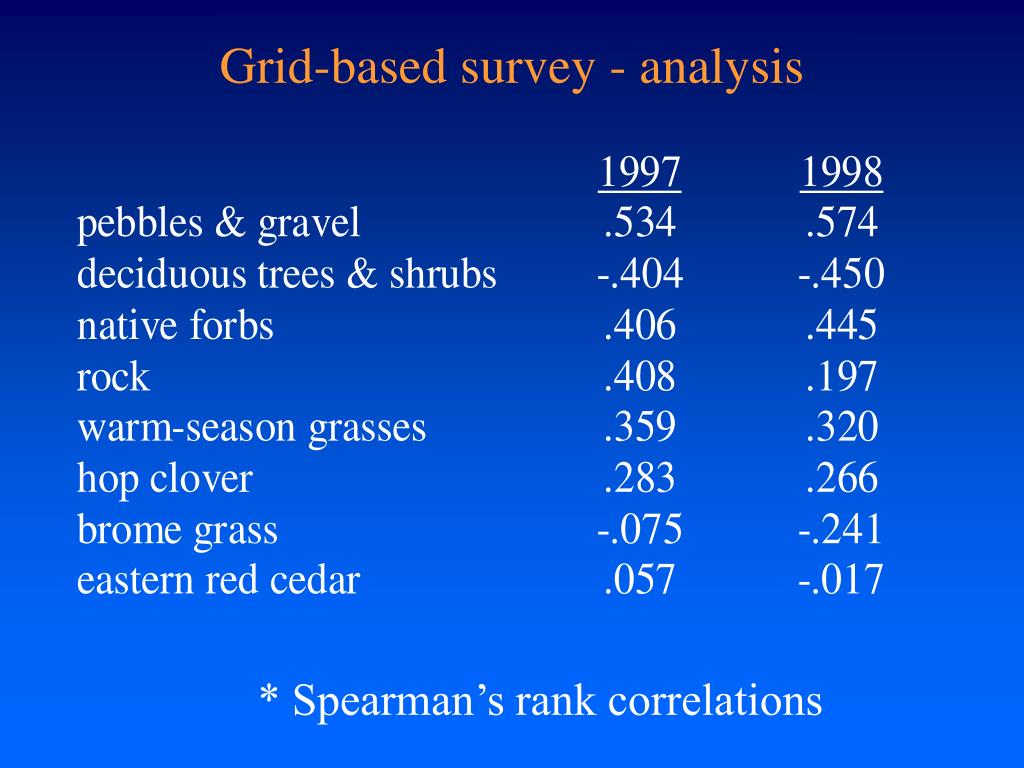 Grid-based survey - analysis

| | 1997 | 1998 |
|---|---|---|
| pebbles & gravel | .534 | .574 |
| deciduous trees & shrubs | -.404 | -.450 |
| native forbs | .406 | .445 |
| rock | .408 | .197 |
| warm-season grasses | .359 | .320 |
| hop clover | .283 | .266 |
| brome grass | -.075 | -.241 |
| eastern red cedar | .057 | -.017 |

* Spearman’s rank correlations